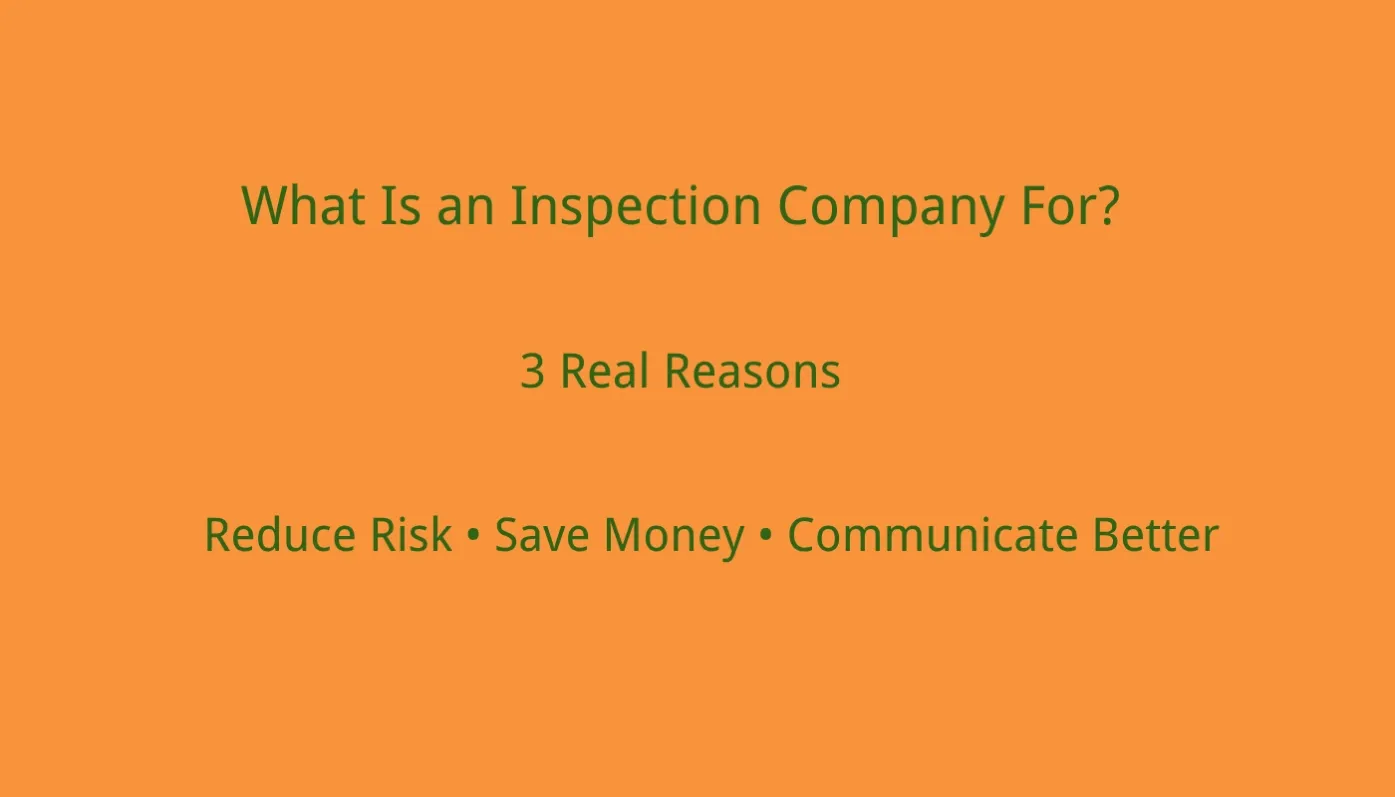 What Is an Inspection Company For?

3 Real Reasons

Reduce Risk • Save Money • Communicate Better